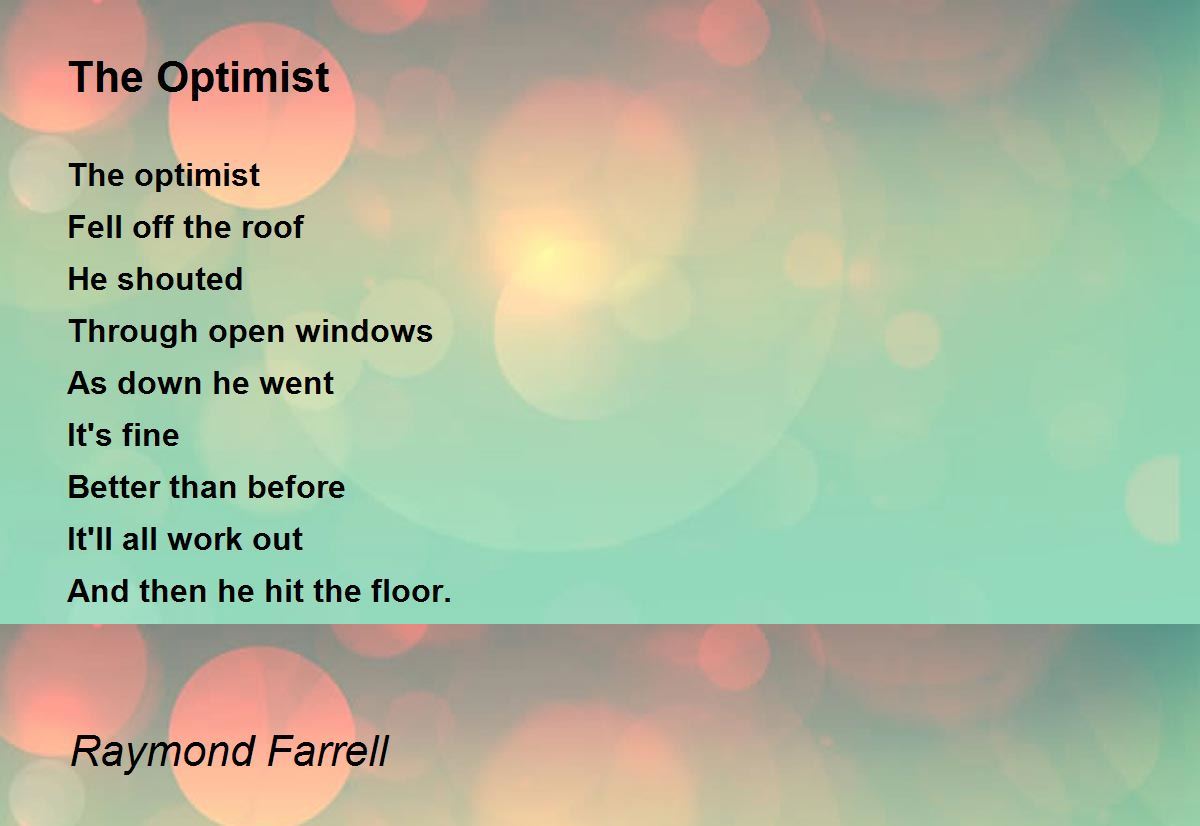 The Optimist

The optimist
Fell off the roof
He shouted
Through open windows
As down he went
It's fine
Better than before
It'll all work out
And then he hit the floor.

Raymond Farrell